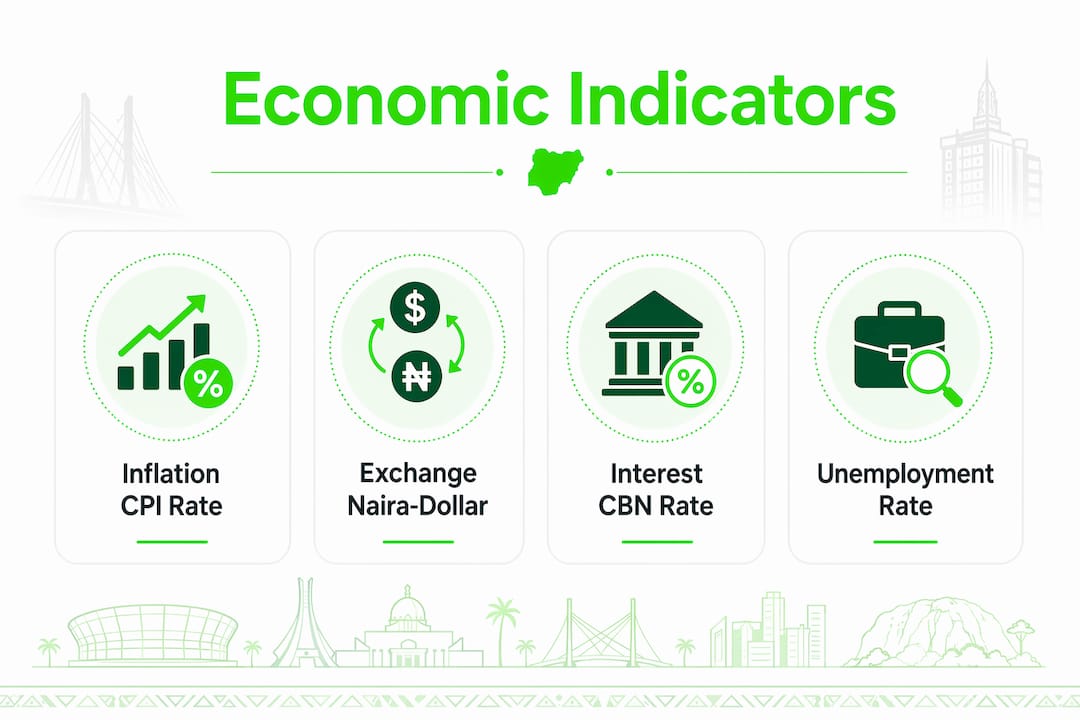 Economic Indicators

%
Inflation
CPI Rate

$
₦
Exchange
Naira-Dollar

%
Interest
CBN Rate

Unemployment
Rate